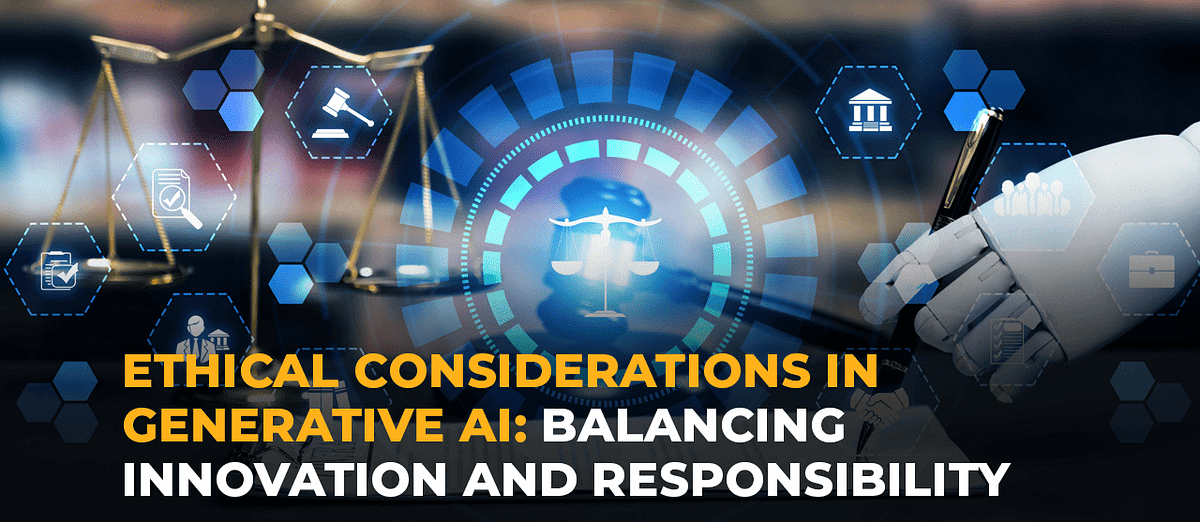 ETHICAL CONSIDERATIONS IN GENERATIVE AI: BALANCING INNOVATION AND RESPONSIBILITY